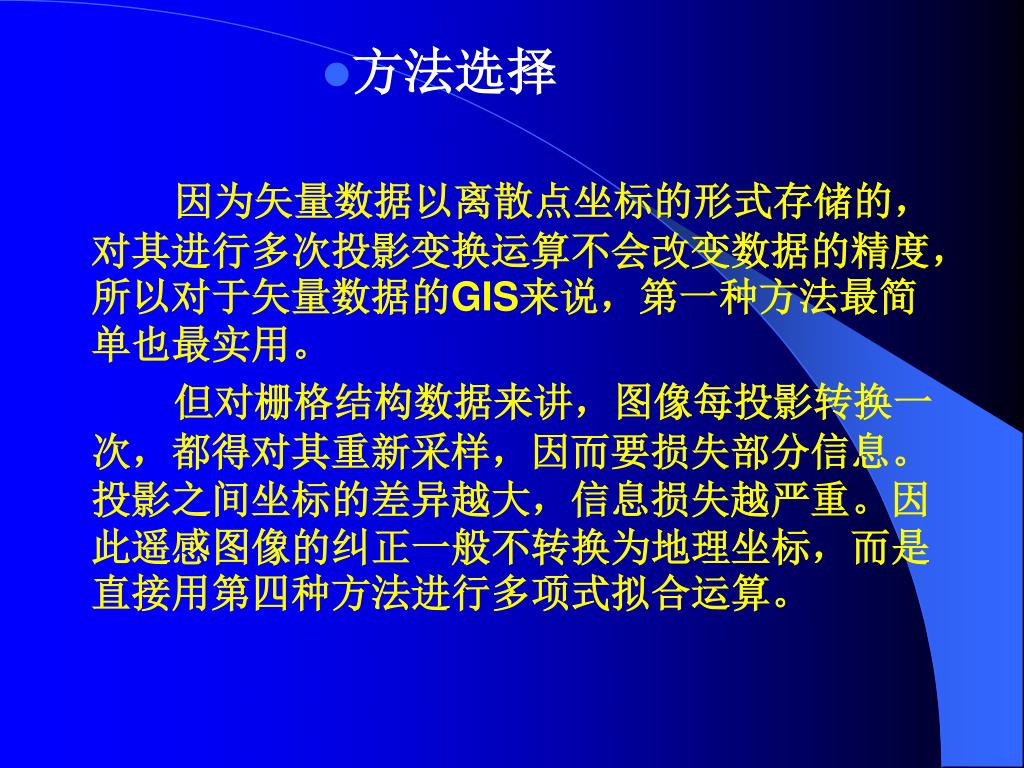 ●方法选择

因为矢量数据以离散点坐标的形式存储的，对其进行多次投影变换运算不会改变数据的精度，所以对于矢量数据的GIS来说，第一种方法最简单也最实用。

但对栅格结构数据来讲，图像每投影转换一次，都得对其重新采样，因而要损失部分信息。投影之间坐标的差异越大，信息损失越严重。因此遥感图像的纠正一般不转换为地理坐标，而是直接用第四种方法进行多项式拟合运算。